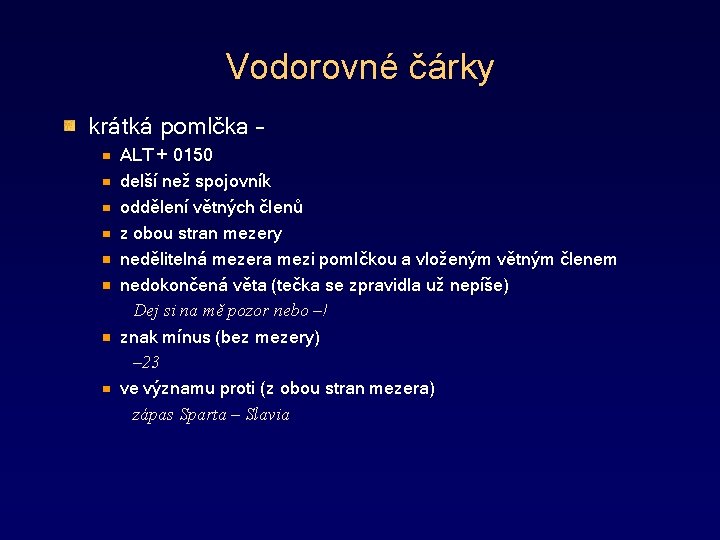 Vodorovné čárky

krátká pomlčka –

ALT + 0150

delší než spojovník

oddělení větných členů

z obou stran mezery

nedělitelná mezera mezi pomlčkou a vloženým větným členem

nedokončená věta (tečka se zpravidla už nepíše)

Dej si na mě pozor nebo –!

znak mínus (bez mezery)

–23

ve významu proti (z obou stran mezera)

zápas Sparta – Slavia